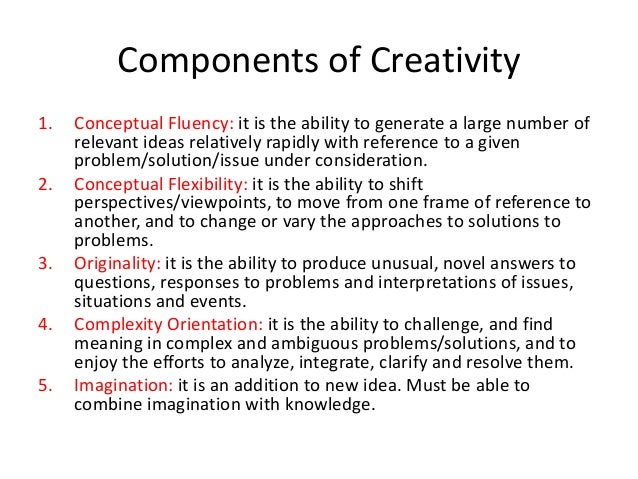 Components of Creativity

1. Conceptual Fluency: it is the ability to generate a large number of relevant ideas relatively rapidly with reference to a given problem/solution/issue under consideration.
2. Conceptual Flexibility: it is the ability to shift perspectives/viewpoints, to move from one frame of reference to another, and to change or vary the approaches to solutions to problems.
3. Originality: it is the ability to produce unusual, novel answers to questions, responses to problems and interpretations of issues, situations and events.
4. Complexity Orientation: it is the ability to challenge, and find meaning in complex and ambiguous problems/solutions, and to enjoy the efforts to analyze, integrate, clarify and resolve them.
5. Imagination: it is an addition to new idea. Must be able to combine imagination with knowledge.